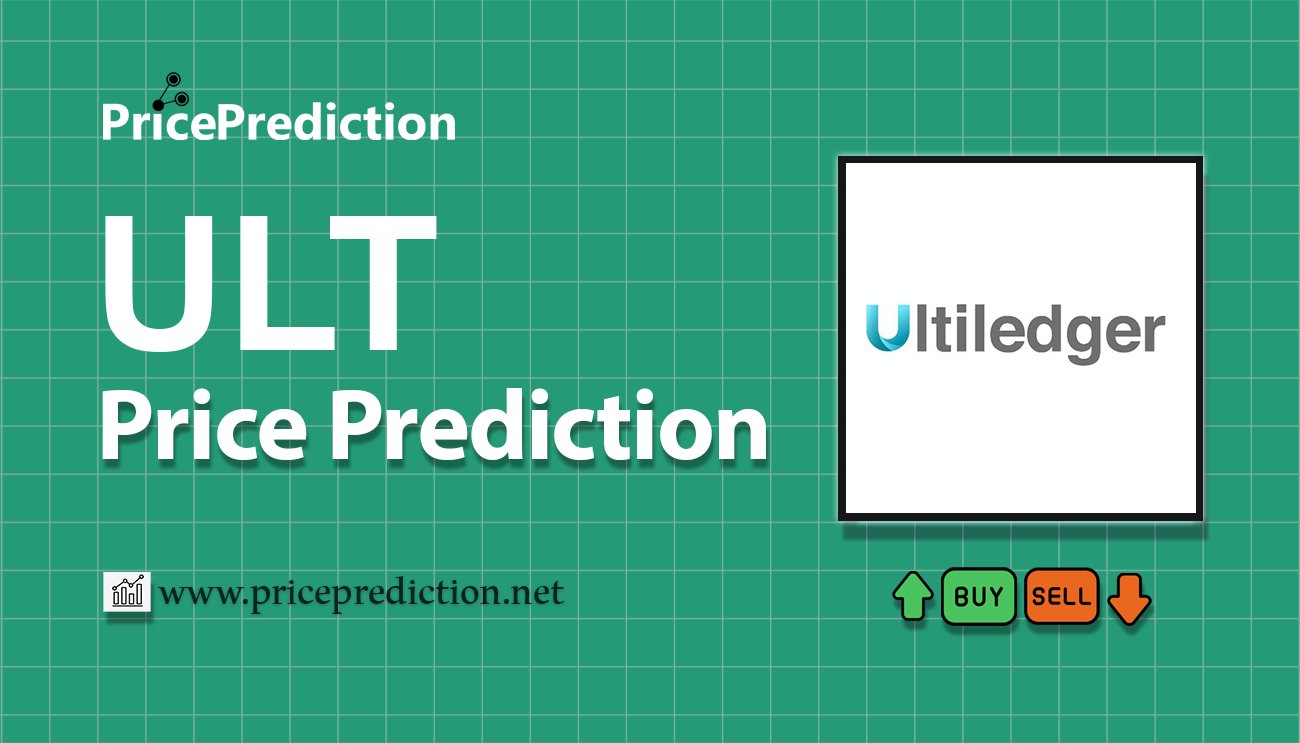 PricePrediction

ULT
Price Prediction

Ultiledger

www.priceprediction.net

BUY SELL